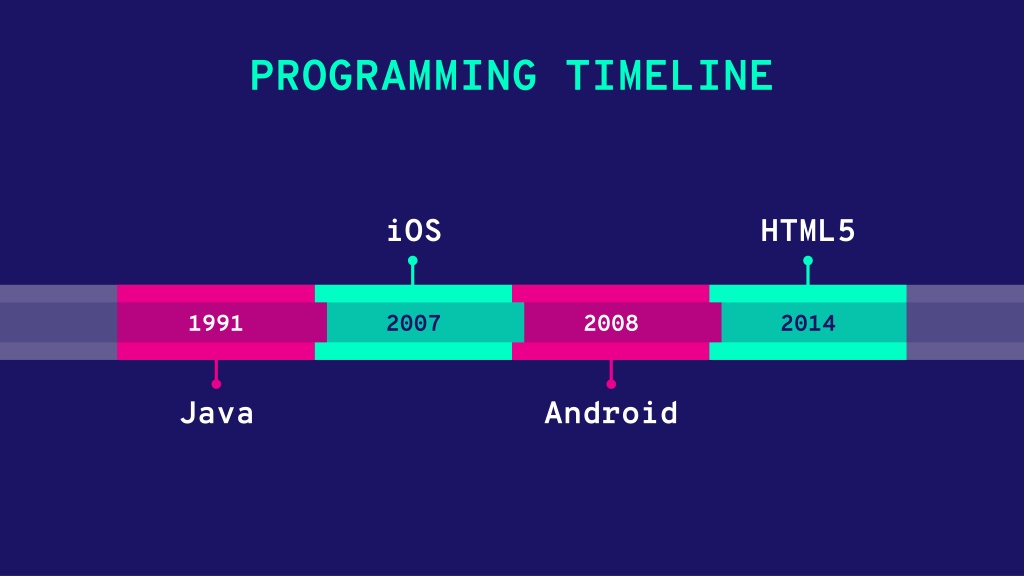 PROGRAMMING TIMELINE

iOS

HTML5

1991

2007

2008

2014

Java

Android